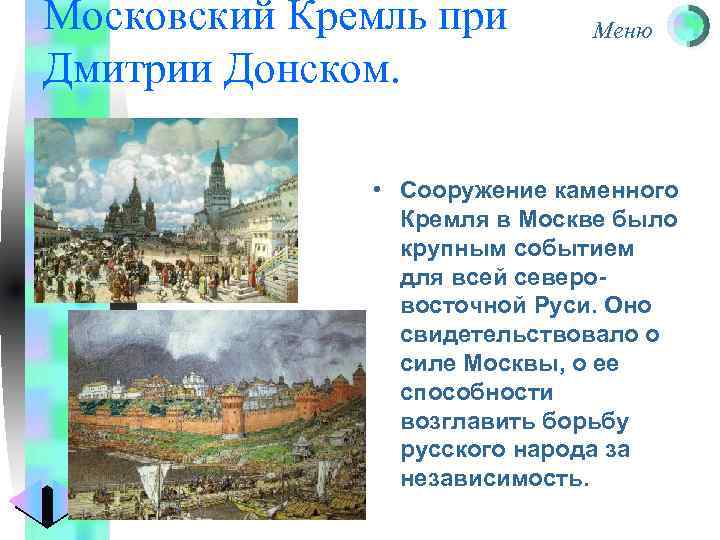 Московский Кремль при Дмитрии Донском.

Меню

• Сооружение каменного Кремля в Москве было крупным событием для всей северо-восточной Руси. Оно свидетельствовало о силе Москвы, о ее способности возглавить борьбу русского народа за независимость.